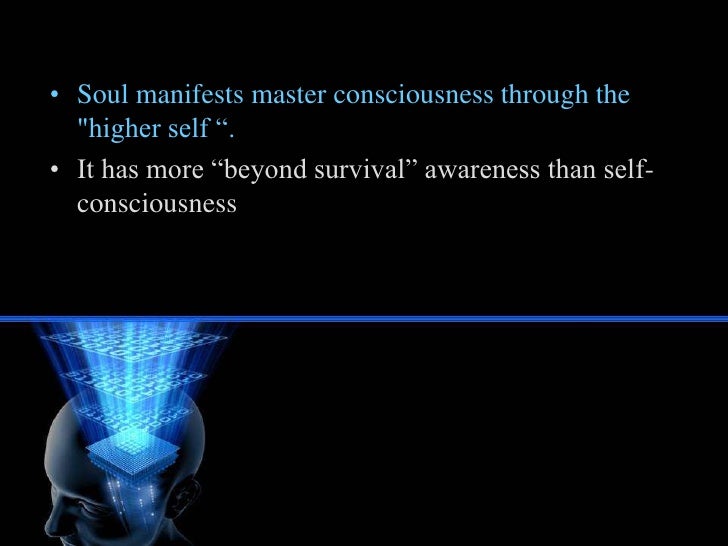 • Soul manifests master consciousness through the "higher self “.

• It has more “beyond survival” awareness than self-consciousness